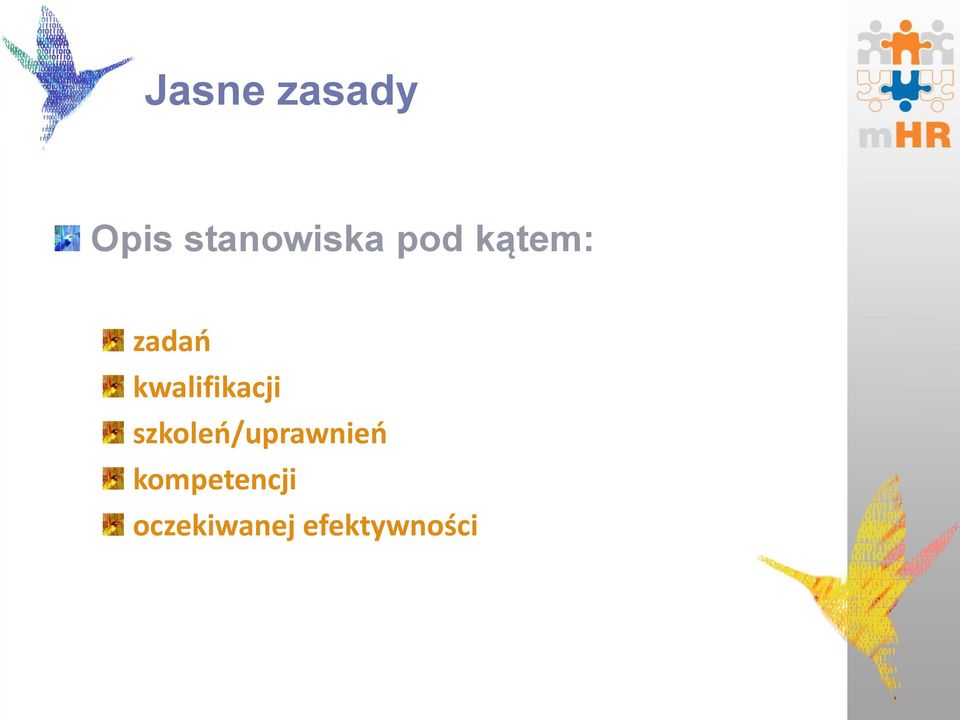 Jasne zasady

mHR

Opis stanowiska pod kątem:

zadań
kwalifikacji
szkoleń/uprawnień
kompetencji
oczekiwanej efektywności